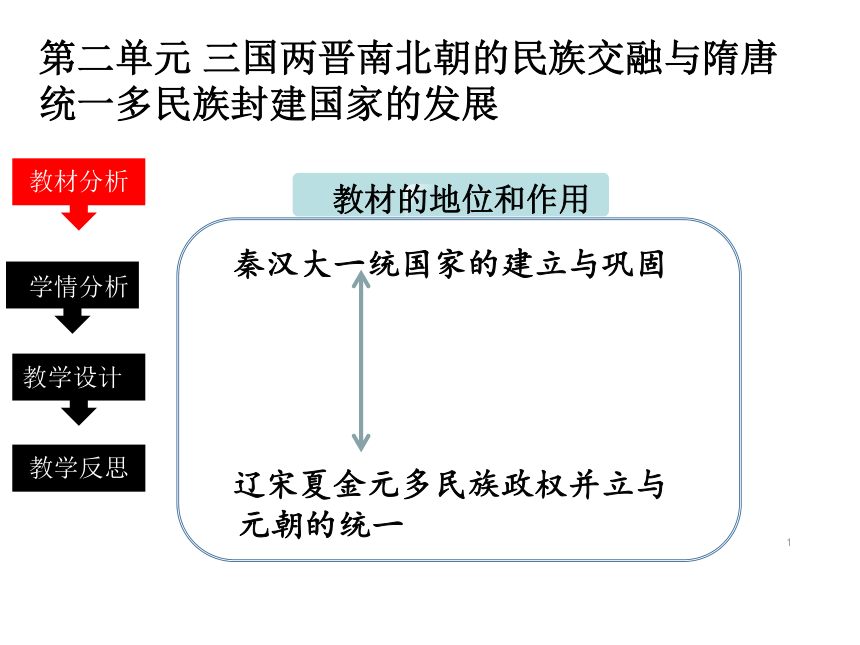 第二单元 三国两晋南北朝的民族交融与隋唐统一多民族封建国家的发展

教材分析

学情分析

教学设计

教学反思

教材的地位和作用

秦汉大一统国家的建立与巩固

辽宋夏金元多民族政权并立与元朝的统一

1